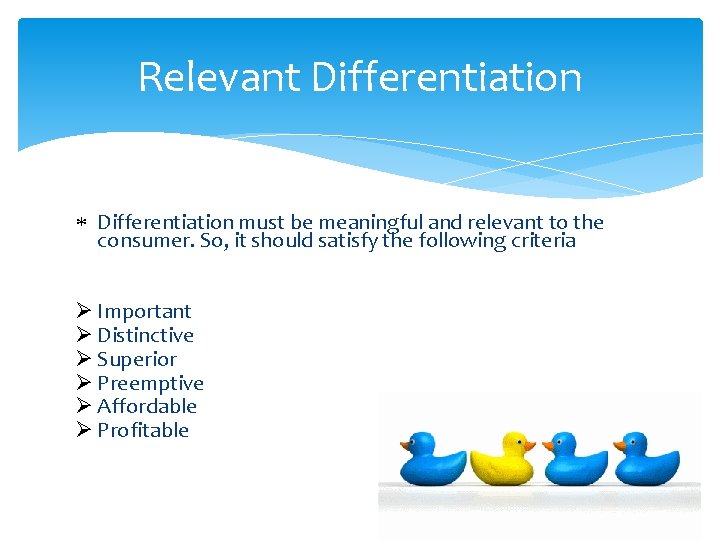 Relevant Differentiation

* Differentiation must be meaningful and relevant to the consumer. So, it should satisfy the following criteria

➢ Important
➢ Distinctive
➢ Superior
➢ Preemptive
➢ Affordable
➢ Profitable